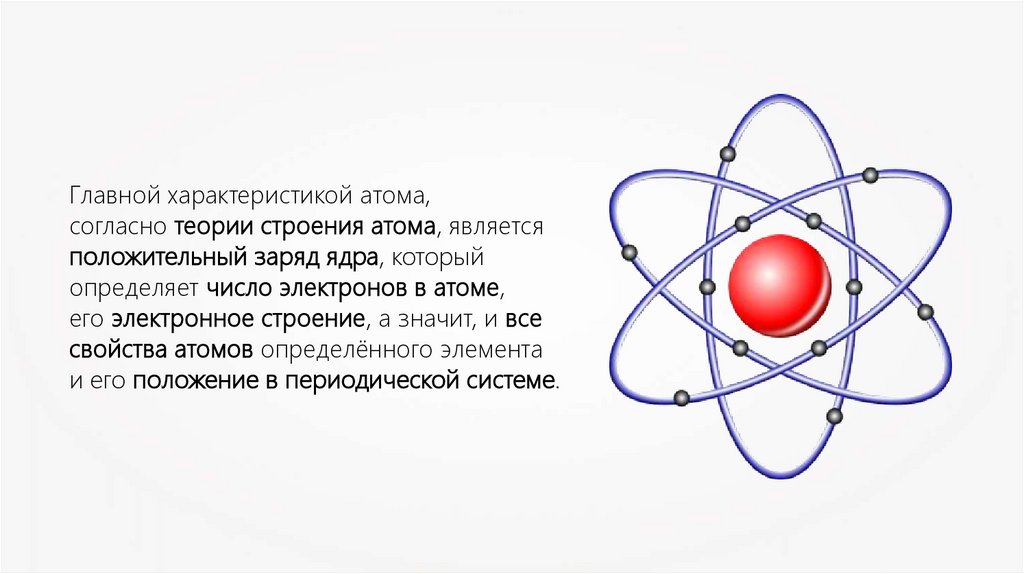 Главной характеристикой атома, согласно теории строения атома, является положительный заряд ядра, который определяет число электронов в атоме, его электронное строение, а значит, и все свойства атомов определённого элемента и его положение в периодической системе.